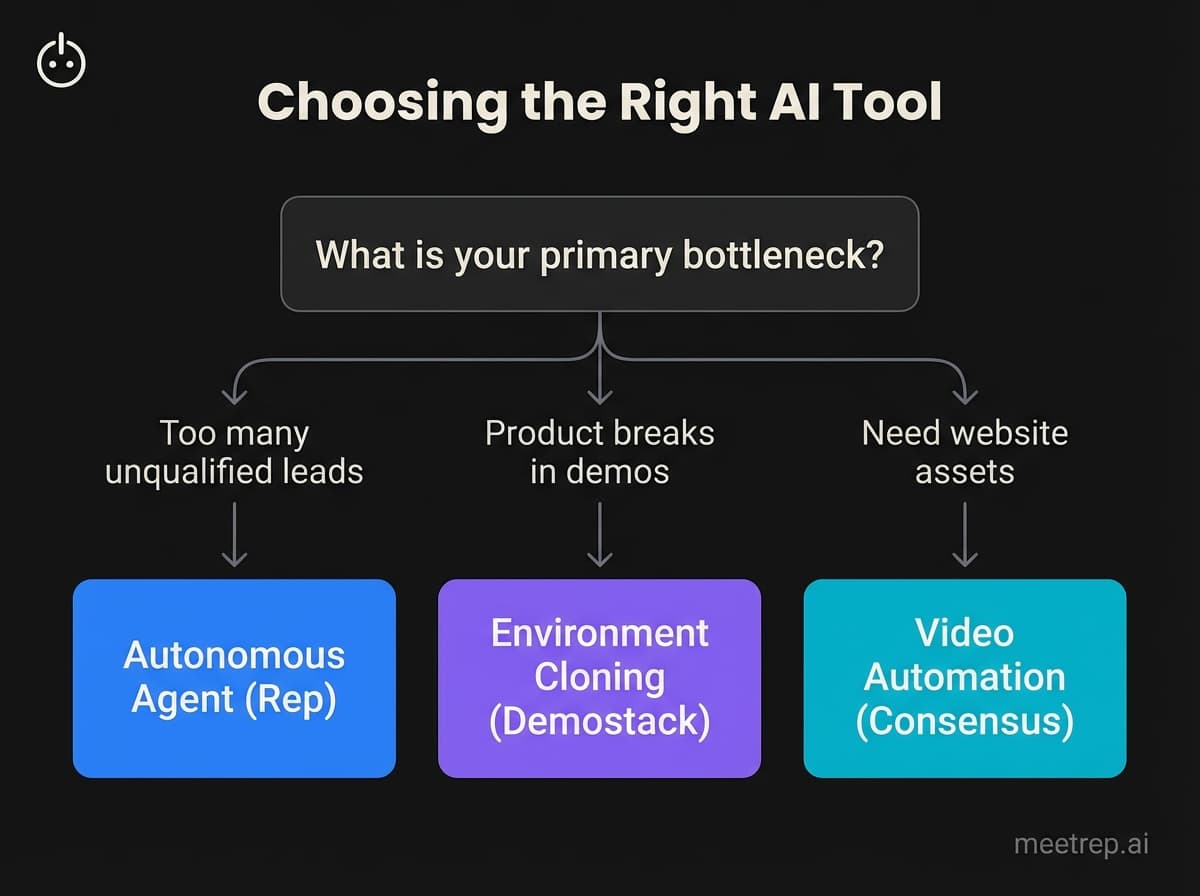 Choosing the Right AI Tool

What is your primary bottleneck?

Too many unqualified leads

Product breaks in demos

Need website assets

Autonomous Agent (Rep)

Environment Cloning (Demostack)

Video Automation (Consensus)

meetrep.ai